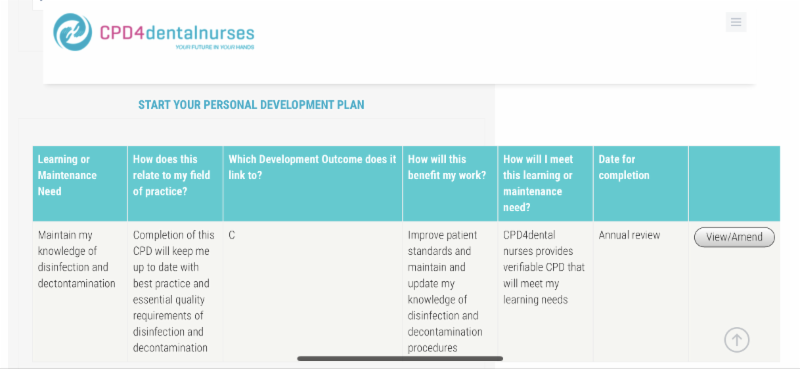 CPD4dentalnurses
YOUR FUTURE IN YOUR HANDS

START YOUR PERSONAL DEVELOPMENT PLAN

| Learning or Maintenance Need | How does this relate to my field of practice? | Which Development Outcome does it link to? | How will this benefit my work? | How will I meet this learning or maintenance need? | Date for completion | |
|---|---|---|---|---|---|---|
| Maintain my knowledge of disinfection and dectontamination | Completion of this CPD will keep me up to date with best practice and essential quality requirements of disinfection and decontamination | C | Improve patient standards and maintain and update my knowledge of disinfection and decontamination procedures | CPD4dental nurses provides verifiable CPD that will meet my learning needs | Annual review | View/Amend |